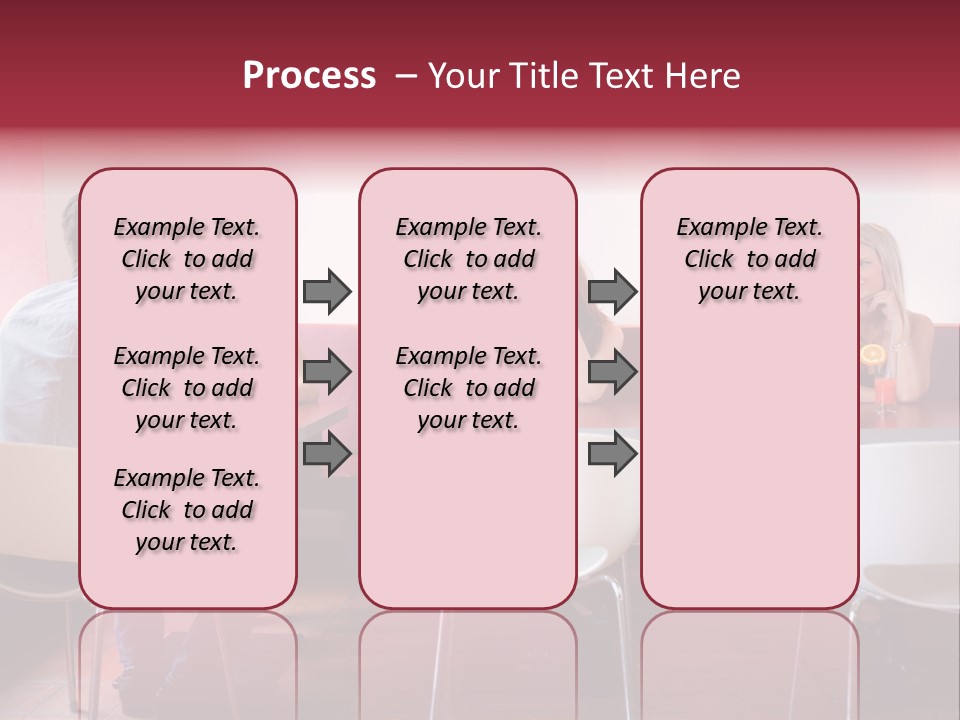 Process – Your Title Text Here

Example Text. Click to add your text.

Example Text. Click to add your text.

Example Text. Click to add your text.

Example Text. Click to add your text.

Example Text. Click to add your text.

Example Text. Click to add your text.